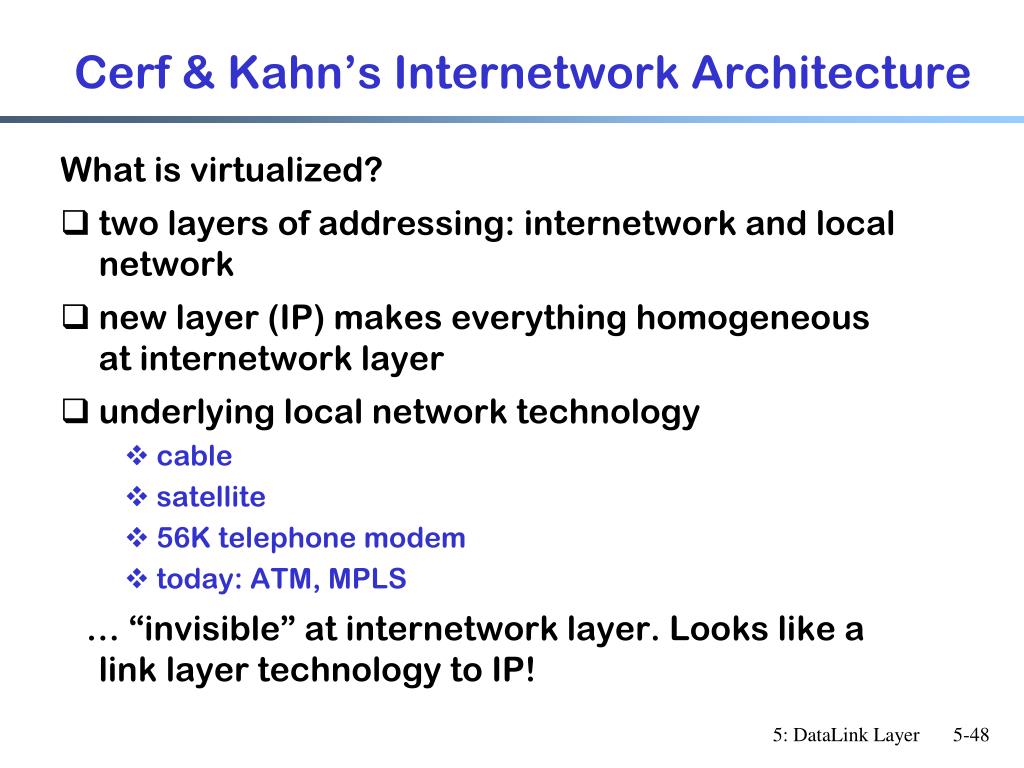 Cerf & Kahn’s Internetwork Architecture

What is virtualized?

❑ two layers of addressing: internetwork and local network

❑ new layer (IP) makes everything homogeneous at internetwork layer

❑ underlying local network technology

❖ cable

❖ satellite

❖ 56K telephone modem

❖ today: ATM, MPLS

… “invisible” at internetwork layer. Looks like a link layer technology to IP!

5: DataLink Layer 5-48